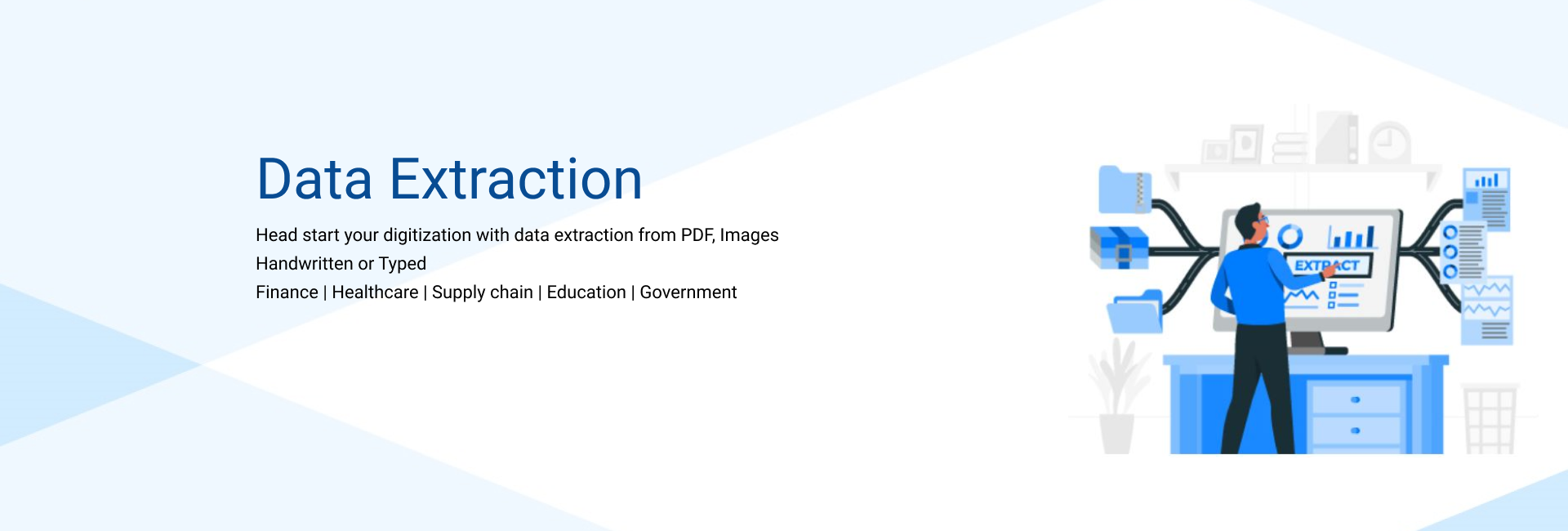 Data Extraction

Head start your digitization with data extraction from PDF, Images
Handwritten or Typed
Finance | Healthcare | Supply chain | Education | Government

EXTRACT